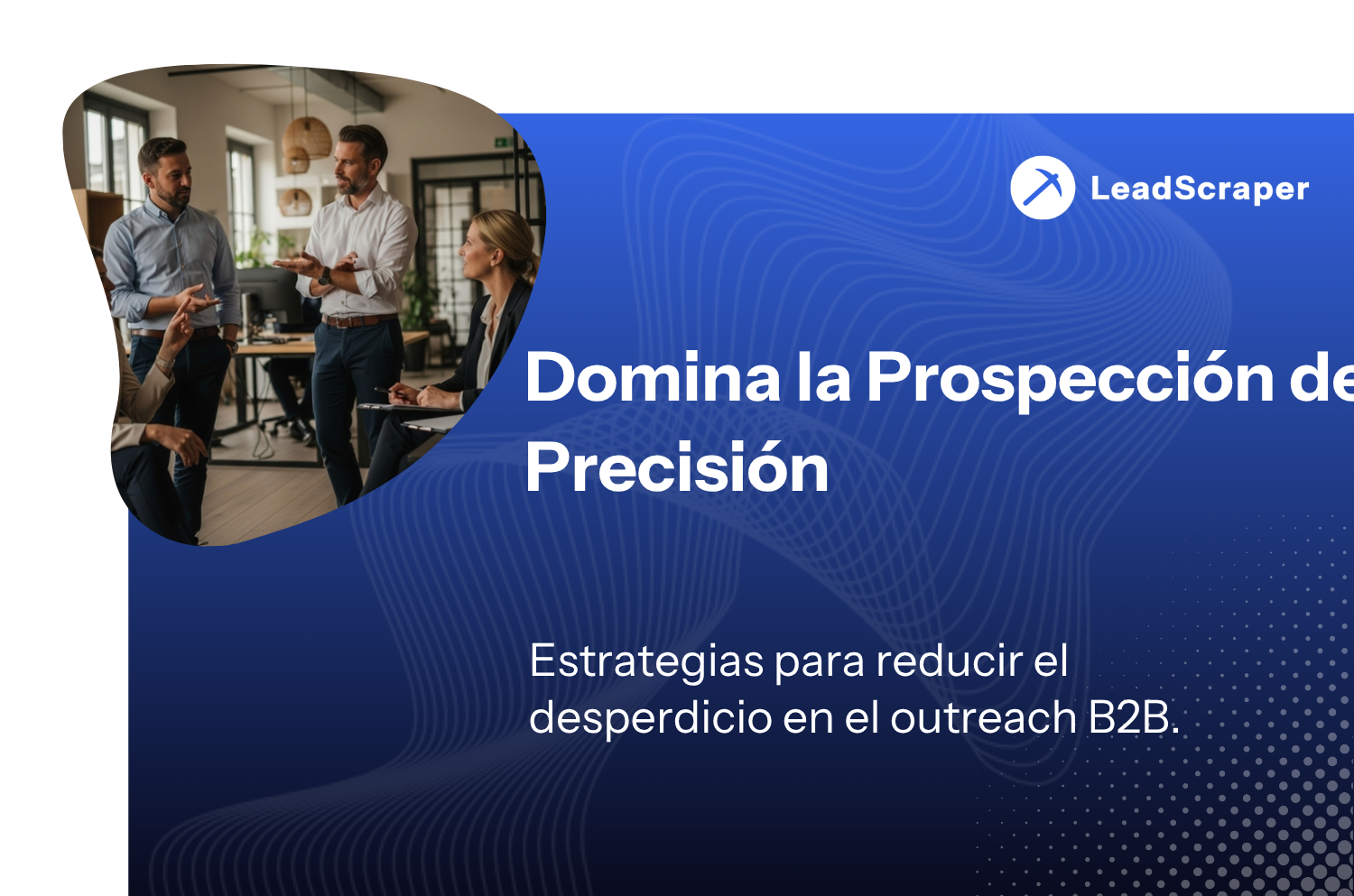 LeadScraper

Domina la Prospección de Precisión

Estrategias para reducir el desperdicio en el outreach B2B.